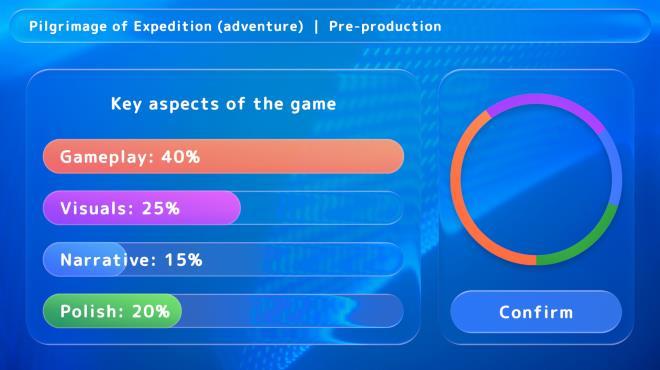 Pilgrimage of Expedition (adventure) | Pre-production

Key aspects of the game

Gameplay: 40%

Visuals: 25%

Narrative: 15%

Polish: 20%

Confirm